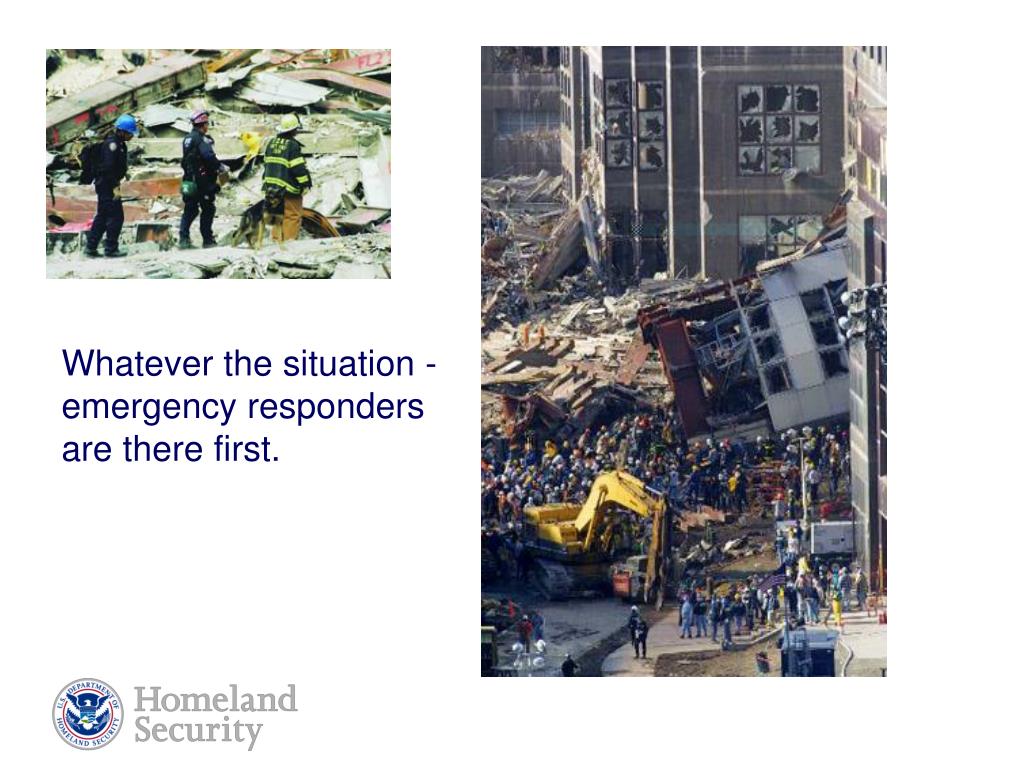 Whatever the situation - emergency responders are there first.

U.S. DEPARTMENT OF HOMELAND SECURITY

Homeland Security